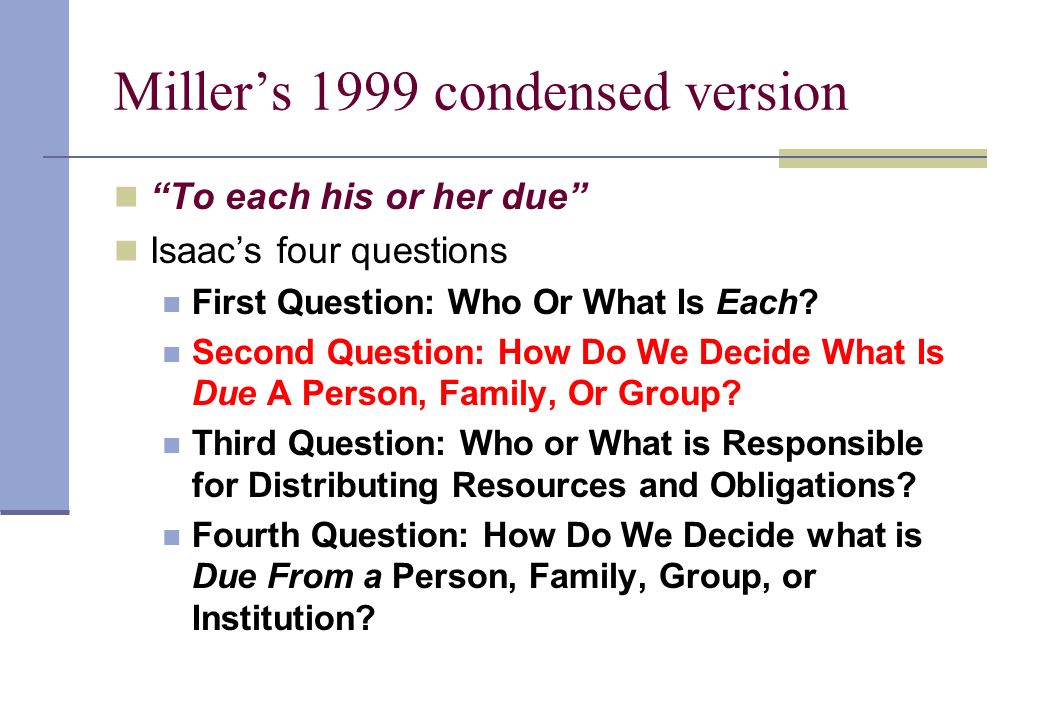 Miller’s 1999 condensed version

“To each his or her due”

Isaac’s four questions

First Question: Who Or What Is Each?

Second Question: How Do We Decide What Is Due A Person, Family, Or Group?

Third Question: Who or What is Responsible for Distributing Resources and Obligations?

Fourth Question: How Do We Decide what is Due From a Person, Family, Group, or Institution?